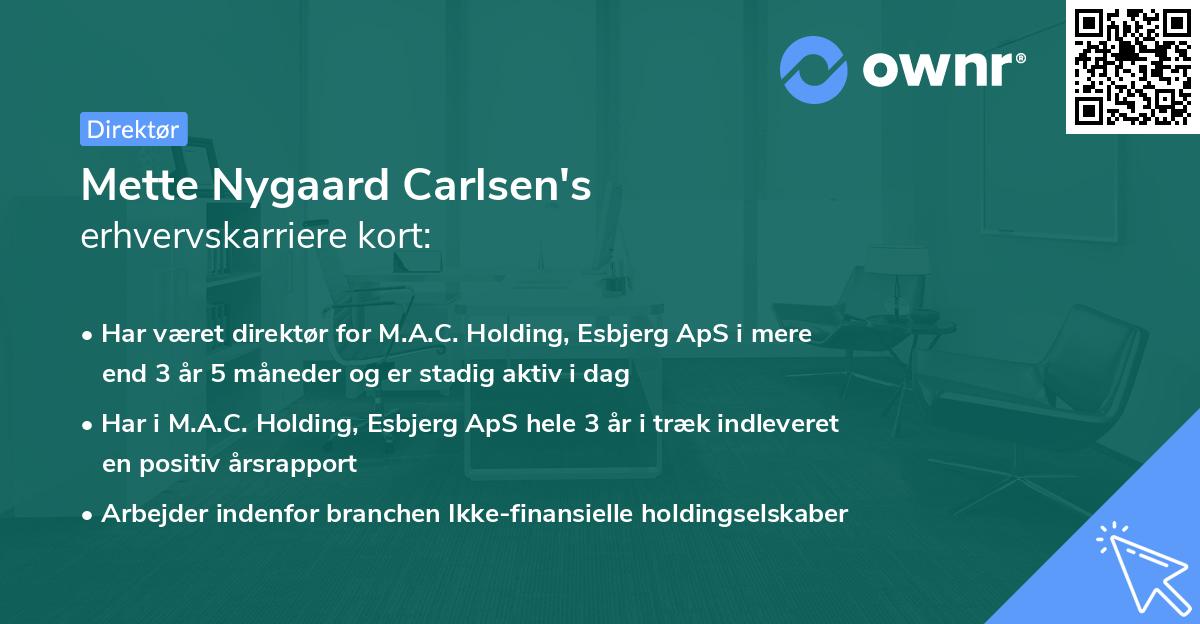 ownr®

Direktør

Mette Nygaard Carlsen's
erhvervskarriere kort:

• Har været direktør for M.A.C. Holding, Esbjerg ApS i mere end 3 år 5 måneder og er stadig aktiv i dag

• Har i M.A.C. Holding, Esbjerg ApS hele 3 år i træk indleveret en positiv årsrapport

• Arbejder indenfor branchen Ikke-finansielle holdingselskaber